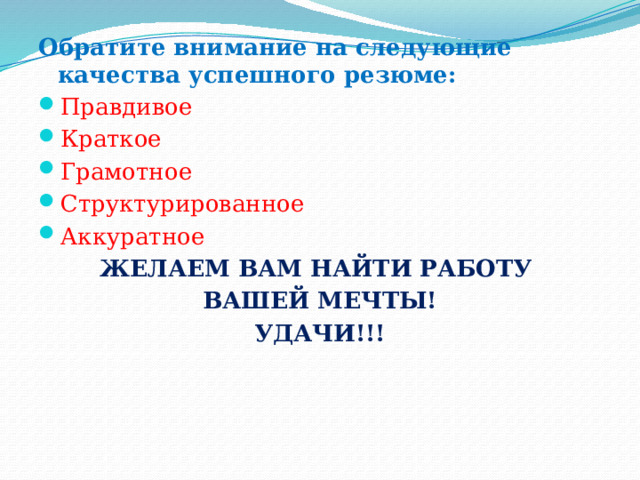 Обратите внимание на следующие качества успешного резюме:
Правдивое
Краткое
Грамотное
Структурированное
Аккуратное
ЖЕЛАЕМ ВАМ НАЙТИ РАБОТУ ВАШЕЙ МЕЧТЫ!
УДАЧИ!!!